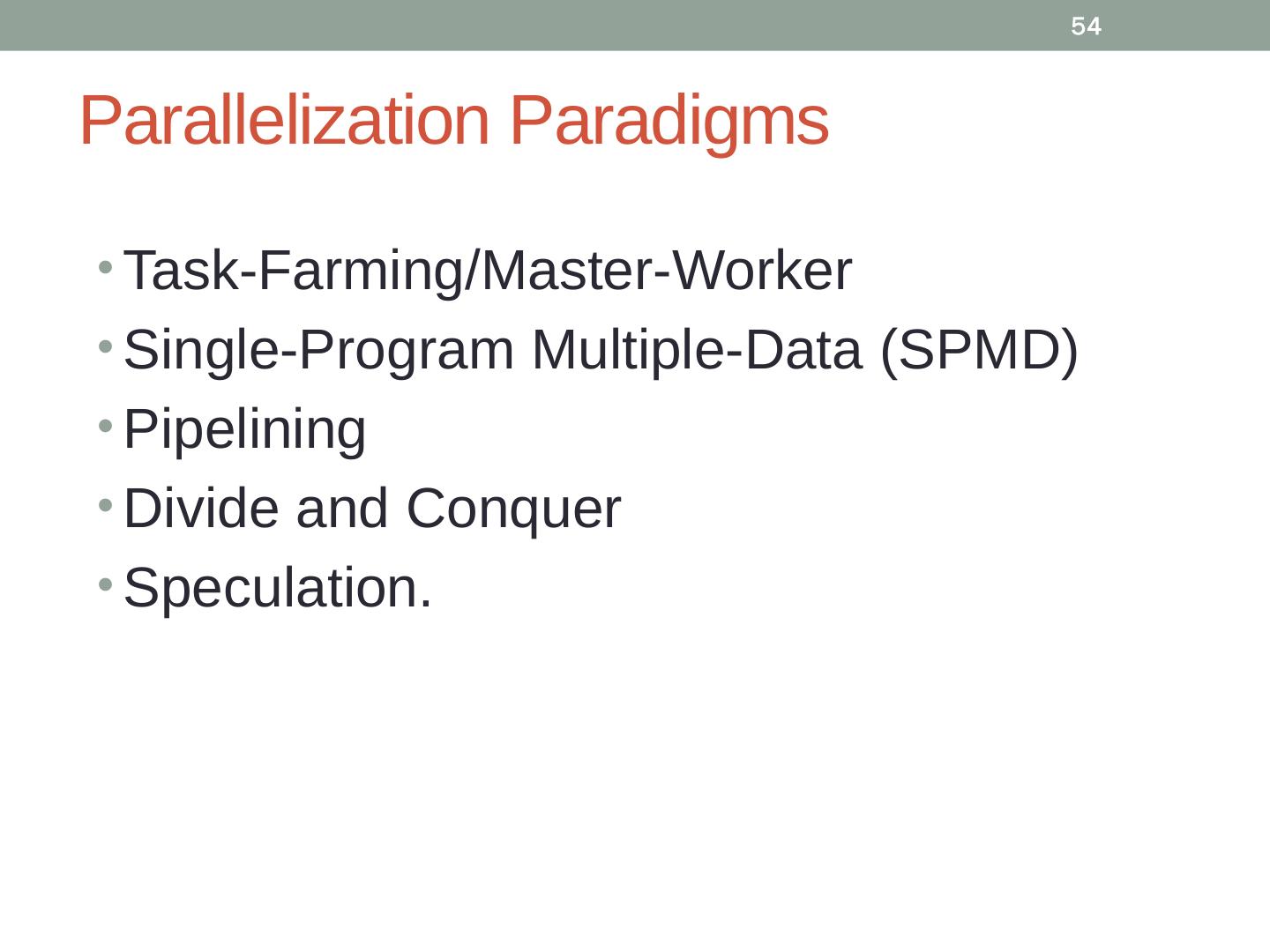 54

Parallelization Paradigms

• Task-Farming/Master-Worker
• Single-Program Multiple-Data (SPMD)
• Pipelining
• Divide and Conquer
• Speculation.